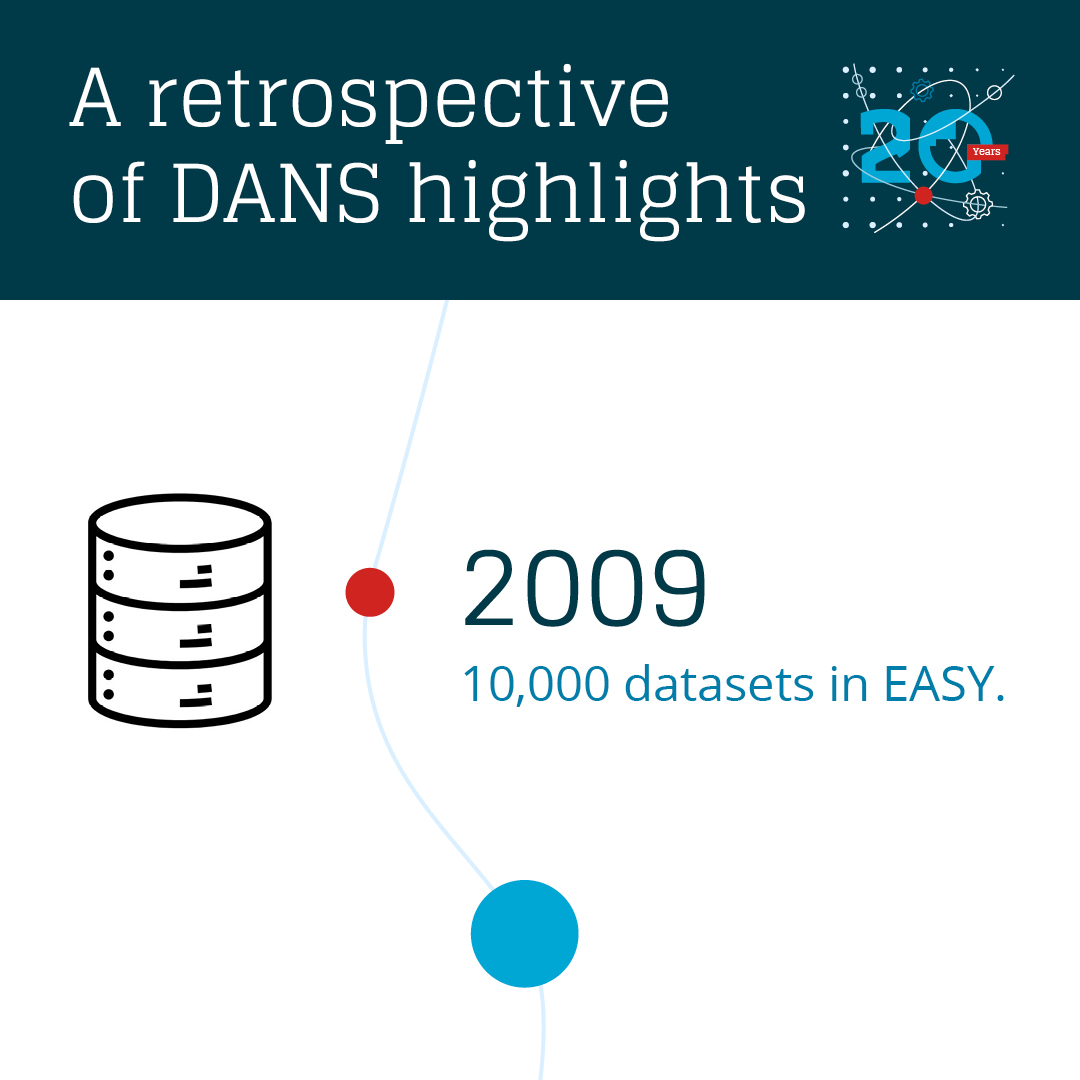 A retrospective of DANS highlights

20 Years

2009
10,000 datasets in EASY.